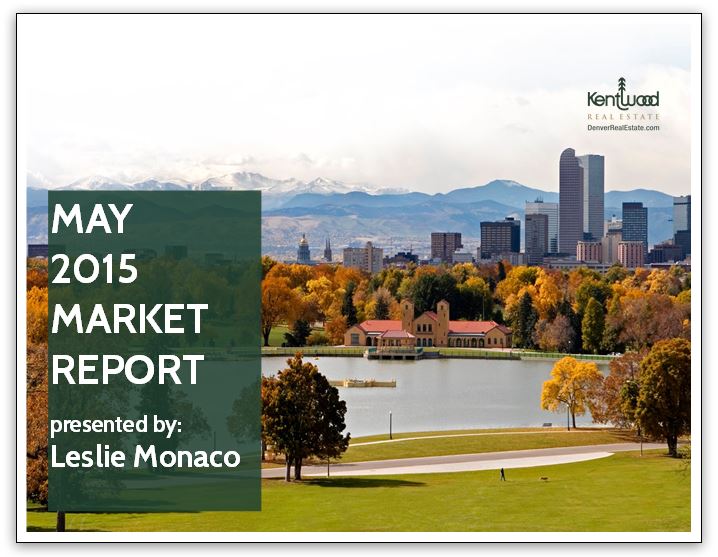 Kentwood
REAL ESTATE
DenverRealEstate.com

MAY
2015
MARKET
REPORT

presented by:
Leslie Monaco